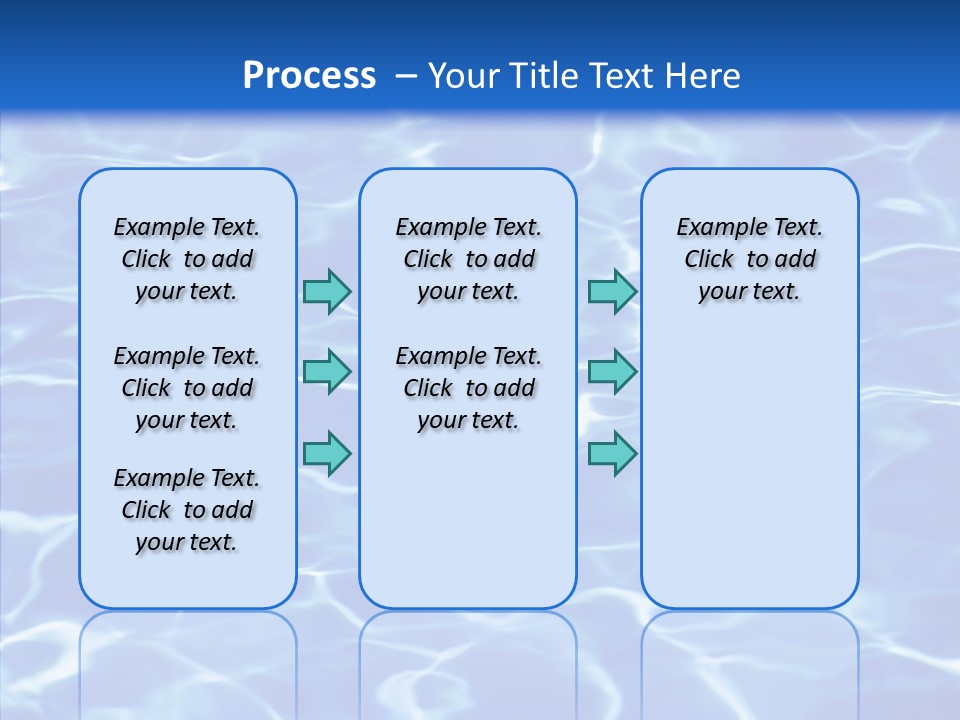 Process – Your Title Text Here

Example Text. Click to add your text.

Example Text. Click to add your text.

Example Text. Click to add your text.

Example Text. Click to add your text.

Example Text. Click to add your text.

Example Text. Click to add your text.